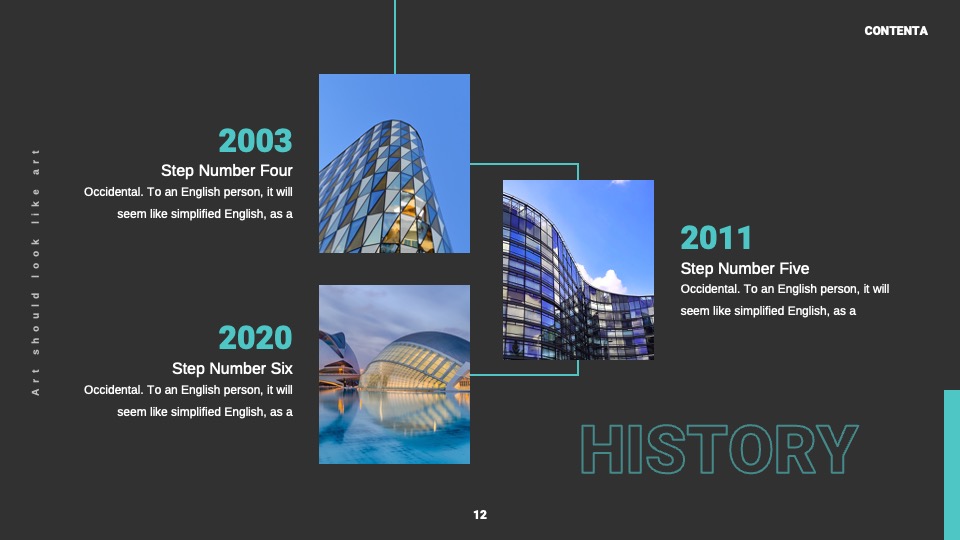 CONTENTA

Art should look like art

2003
Step Number Four
Occidental. To an English person, it will seem like simplified English, as a

2011
Step Number Five
Occidental. To an English person, it will seem like simplified English, as a

2020
Step Number Six
Occidental. To an English person, it will seem like simplified English, as a

HISTORY

12